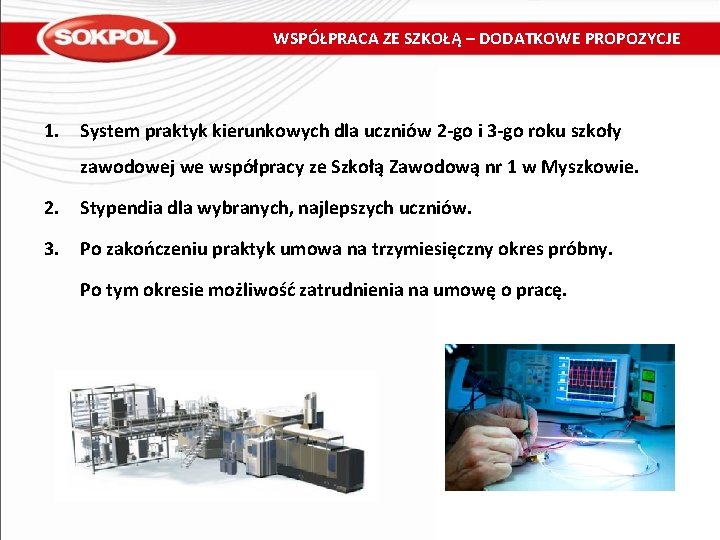 SOKPOL

WSPÓŁPRACA ZE SZKOŁĄ – DODATKOWE PROPOZYCJE

1. System praktyk kierunkowych dla uczniów 2-go i 3-go roku szkoły zawodowej we współpracy ze Szkołą Zawodową nr 1 w Myszkowie.

2. Stypendia dla wybranych, najlepszych uczniów.

3. Po zakończeniu praktyk umowa na trzymiesięczny okres próbny.

Po tym okresie możliwość zatrudnienia na umowę o pracę.